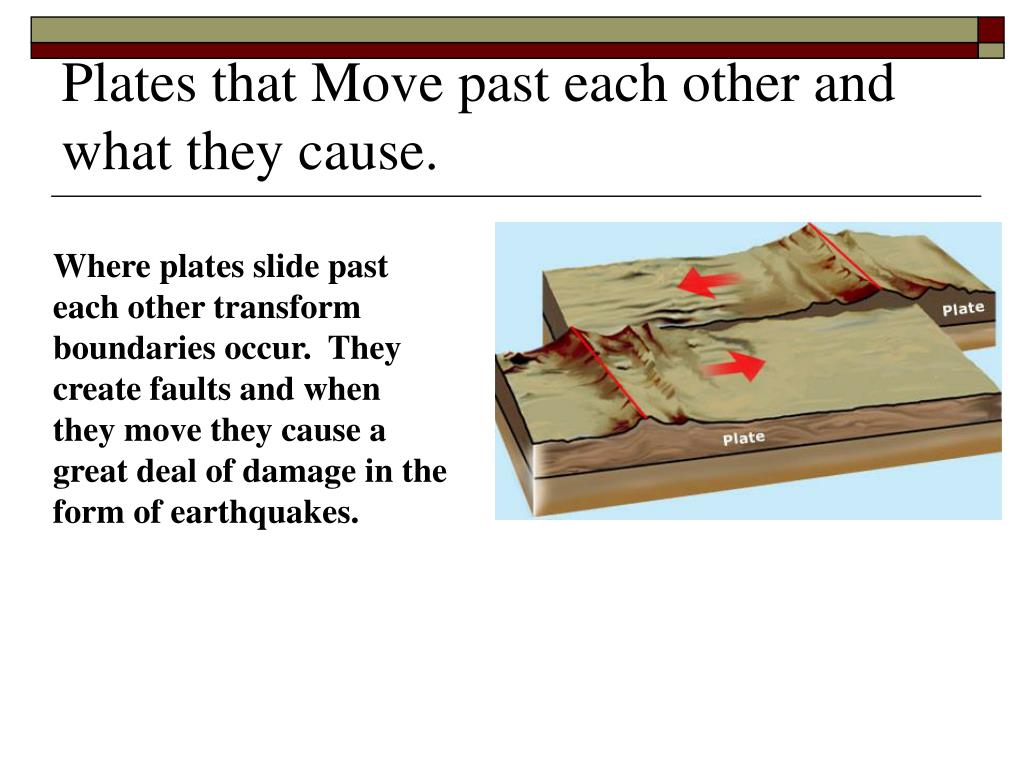 Plates that Move past each other and what they cause.

Where plates slide past each other transform boundaries occur. They create faults and when they move they cause a great deal of damage in the form of earthquakes.

Plate

Plate